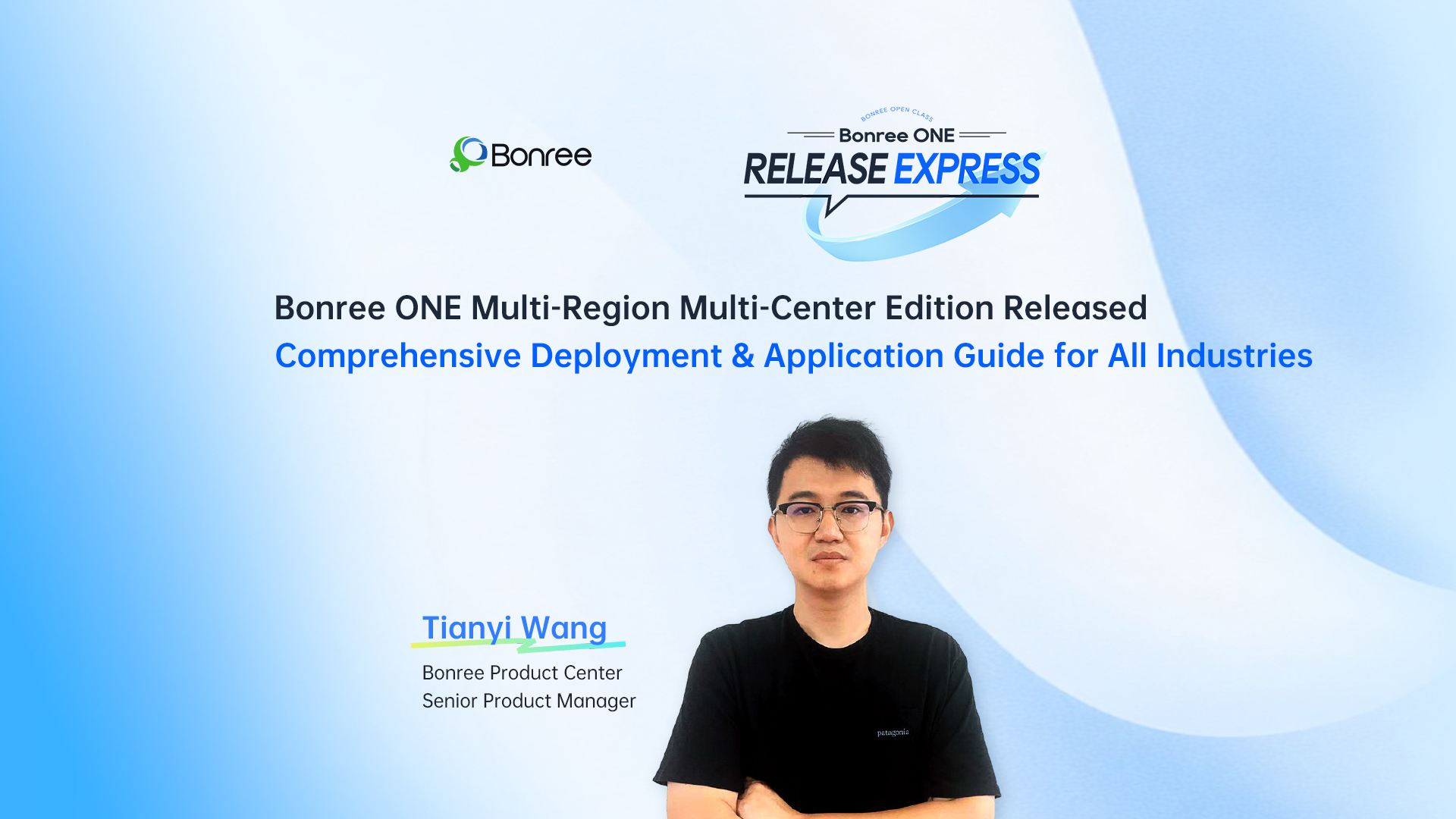 Bonree

BONREE OPEN CLASS
Bonree ONE
RELEASE EXPRESS

Bonree ONE Multi-Region Multi-Center Edition Released
Comprehensive Deployment & Application Guide for All Industries

Tianyi Wang
Bonree Product Center
Senior Product Manager

patagonia